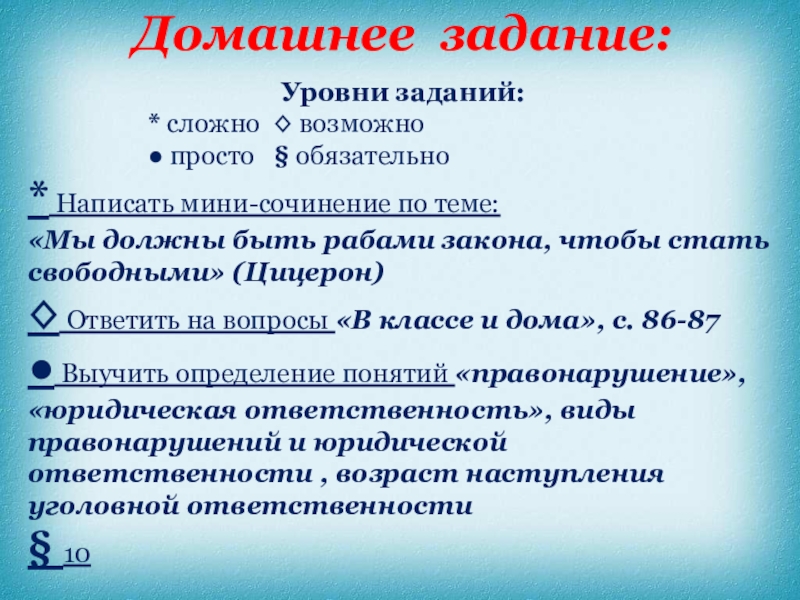 Домашнее задание:

Уровни заданий:
* сложно ◊ возможно
● просто § обязательно

* Написать мини-сочинение по теме:
«Мы должны быть рабами закона, чтобы стать свободными» (Цицерон)

◊ Ответить на вопросы «В классе и дома», с. 86-87

● Выучить определение понятий «правонарушение», «юридическая ответственность», виды правонарушений и юридической ответственности , возраст наступления уголовной ответственности

§ 10